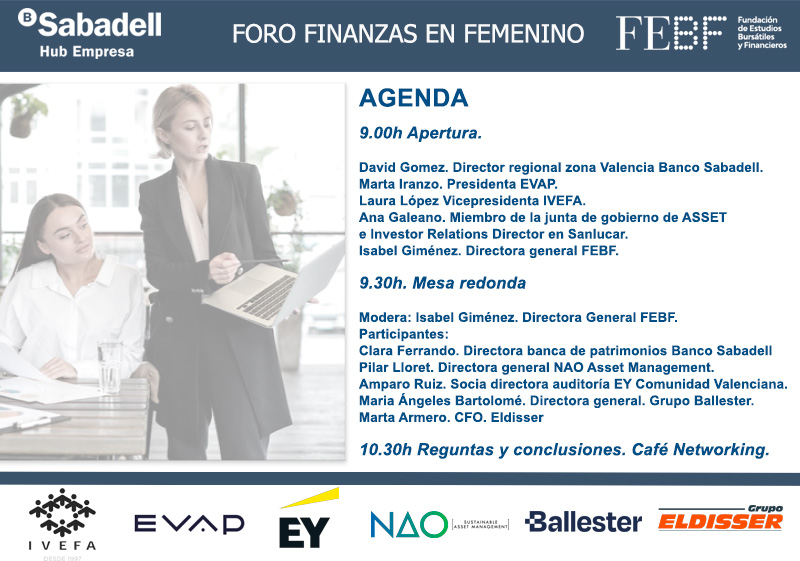 B Sabadell
Hub Empresa

FORO FINANZAS EN FEMENINO

FEBF Fundación de Estudios Bursátiles y Financieros

AGENDA

9.00h Apertura.

David Gomez. Director regional zona Valencia Banco Sabadell.
Marta Iranzo. Presidenta EVAP.
Laura López Vicepresidenta IVEFA.
Ana Galeano. Miembro de la junta de gobierno de ASSET e Investor Relations Director en Sanlucar.
Isabel Giménez. Directora general FEBF.

9.30h. Mesa redonda

Modera: Isabel Giménez. Directora General FEBF.
Participantes:
Clara Ferrando. Directora banca de patrimonios Banco Sabadell
Pilar Lloret. Directora general NAO Asset Management.
Amparo Ruiz. Socia directora auditoría EY Comunidad Valenciana.
Maria Ángeles Bartolomé. Directora general. Grupo Ballester.
Marta Armero. CFO. Eldisser

10.30h Reguntas y conclusiones. Café Networking.

IVEFA
DESDE 1997

EVAP

EY

NAO SUSTAINABLE ASSET MANAGEMENT

Ballester

Grupo ELDISSER